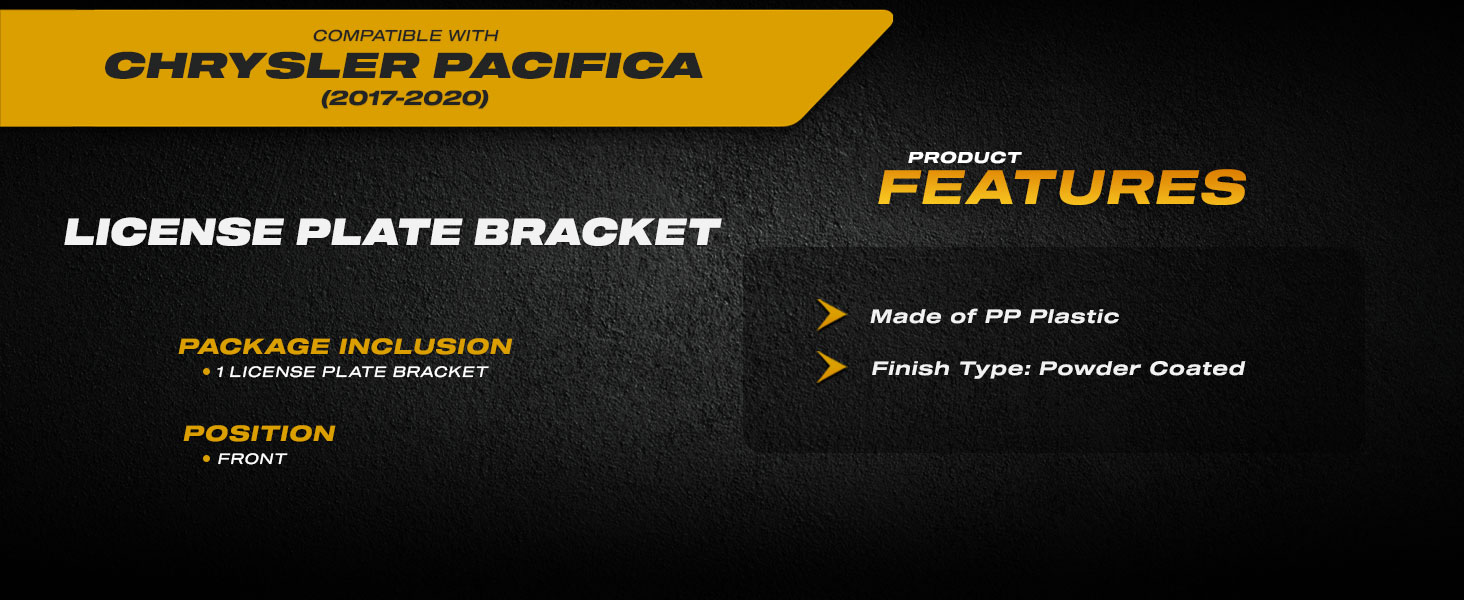 COMPATIBLE WITH
CHRYSLER PACIFICA
(2017-2020)

LICENSE PLATE BRACKET

PACKAGE INCLUSION
• 1 LICENSE PLATE BRACKET

POSITION
• FRONT

PRODUCT
FEATURES

Made of PP Plastic

Finish Type: Powder Coated